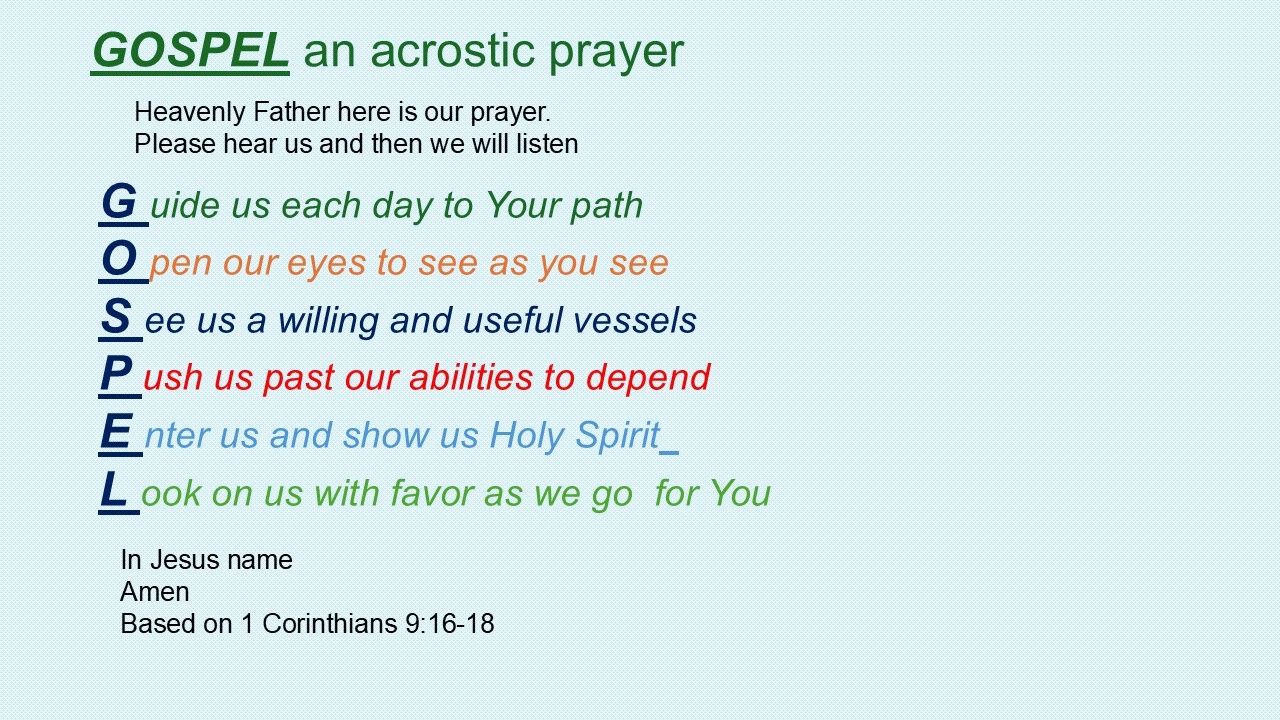 GOSPEL an acrostic prayer

Heavenly Father here is our prayer.
Please hear us and then we will listen

G uide us each day to Your path
O pen our eyes to see as you see
S ee us a willing and useful vessels
P ush us past our abilities to depend
E nter us and show us Holy Spirit
L ook on us with favor as we go for You

In Jesus name
Amen
Based on 1 Corinthians 9:16-18